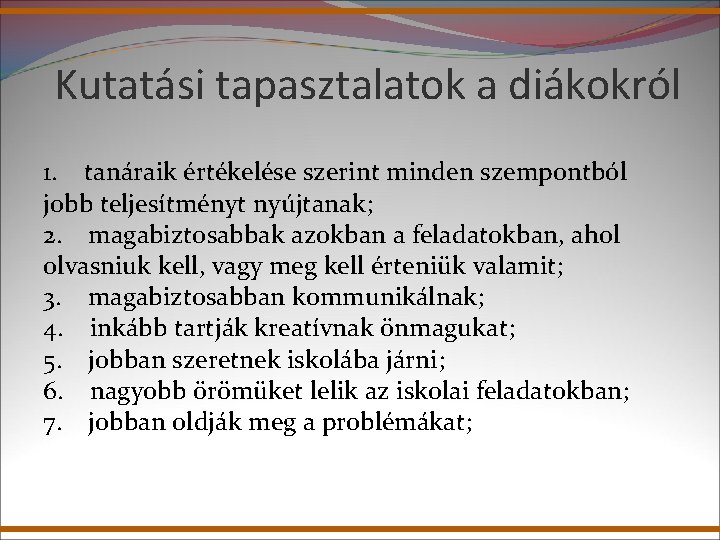 Kutatási tapasztalatok a diákokról

1. tanáraik értékelése szerint minden szempontból jobb teljesítményt nyújtanak;
2. magabiztosabbak azokban a feladatokban, ahol olvasniuk kell, vagy meg kell érteniük valamit;
3. magabiztosabban kommunikálnak;
4. inkább tartják kreatívnak önmagukat;
5. jobban szeretnek iskolába járni;
6. nagyobb örömüket lelik az iskolai feladatokban;
7. jobban oldják meg a problémákat;